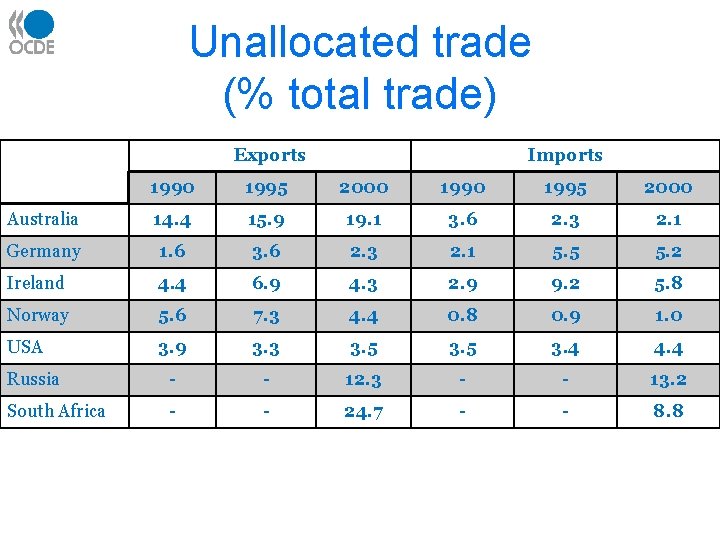 OCDE

Unallocated trade
(% total trade)

| | Exports | | | Imports | | |
|---|---|---|---|---|---|---|
| | 1990 | 1995 | 2000 | 1990 | 1995 | 2000 |
| Australia | 14.4 | 15.9 | 19.1 | 3.6 | 2.3 | 2.1 |
| Germany | 1.6 | 3.6 | 2.3 | 2.1 | 5.5 | 5.2 |
| Ireland | 4.4 | 6.9 | 4.3 | 2.9 | 9.2 | 5.8 |
| Norway | 5.6 | 7.3 | 4.4 | 0.8 | 0.9 | 1.0 |
| USA | 3.9 | 3.3 | 3.5 | 3.5 | 3.4 | 4.4 |
| Russia | - | - | 12.3 | - | - | 13.2 |
| South Africa | - | - | 24.7 | - | - | 8.8 |